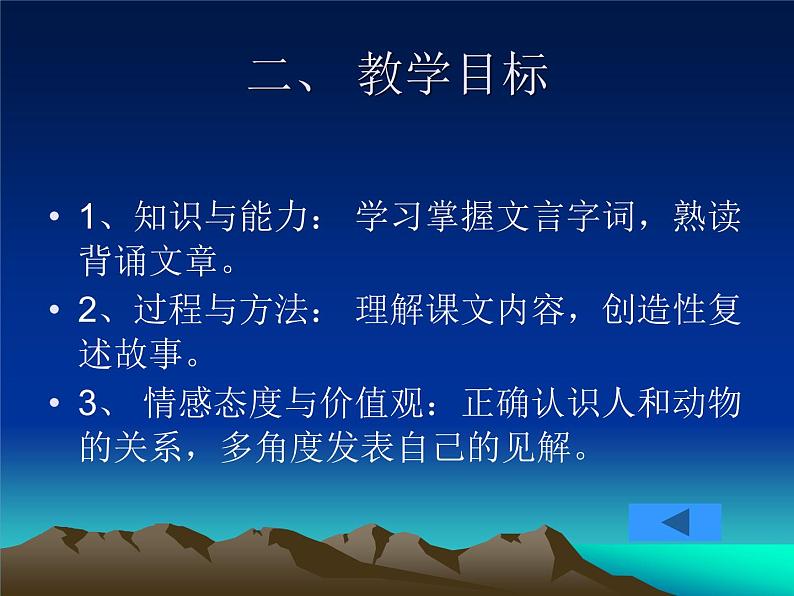 二、 教学目标

• 1、知识与能力： 学习掌握文言字词，熟读背诵文章。

• 2、过程与方法： 理解课文内容，创造性复述故事。

• 3、 情感态度与价值观：正确认识人和动物的关系，多角度发表自己的见解。